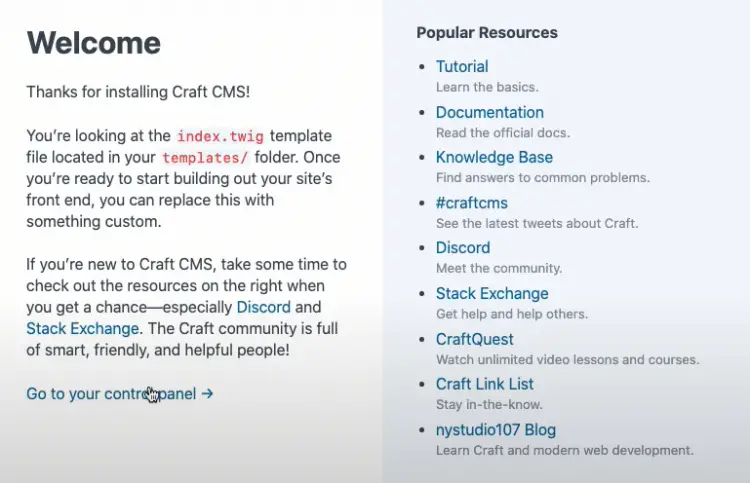 Welcome

Thanks for installing Craft CMS!

You're looking at the index.twig template file located in your templates/ folder. Once you're ready to start building out your site's front end, you can replace this with something custom.

If you're new to Craft CMS, take some time to check out the resources on the right when you get a chance—especially Discord and Stack Exchange. The Craft community is full of smart, friendly, and helpful people!

Go to your control panel →

Popular Resources

- Tutorial
Learn the basics.
- Documentation
Read the official docs.
- Knowledge Base
Find answers to common problems.
- #craftcms
See the latest tweets about Craft.
- Discord
Meet the community.
- Stack Exchange
Get help and help others.
- CraftQuest
Watch unlimited video lessons and courses.
- Craft Link List
Stay in-the-know.
- nystudio107 Blog
Learn Craft and modern web development.